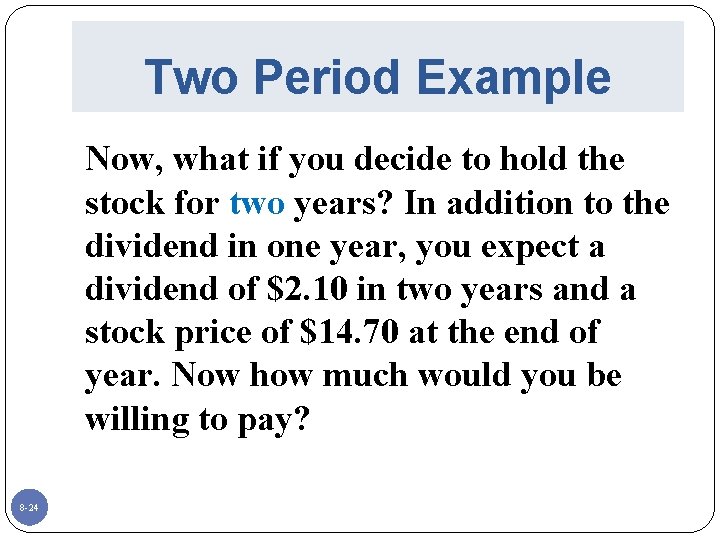 Two Period Example

Now, what if you decide to hold the stock for two years? In addition to the dividend in one year, you expect a dividend of \$2.10 in two years and a stock price of \$14.70 at the end of year. Now how much would you be willing to pay?

8-24